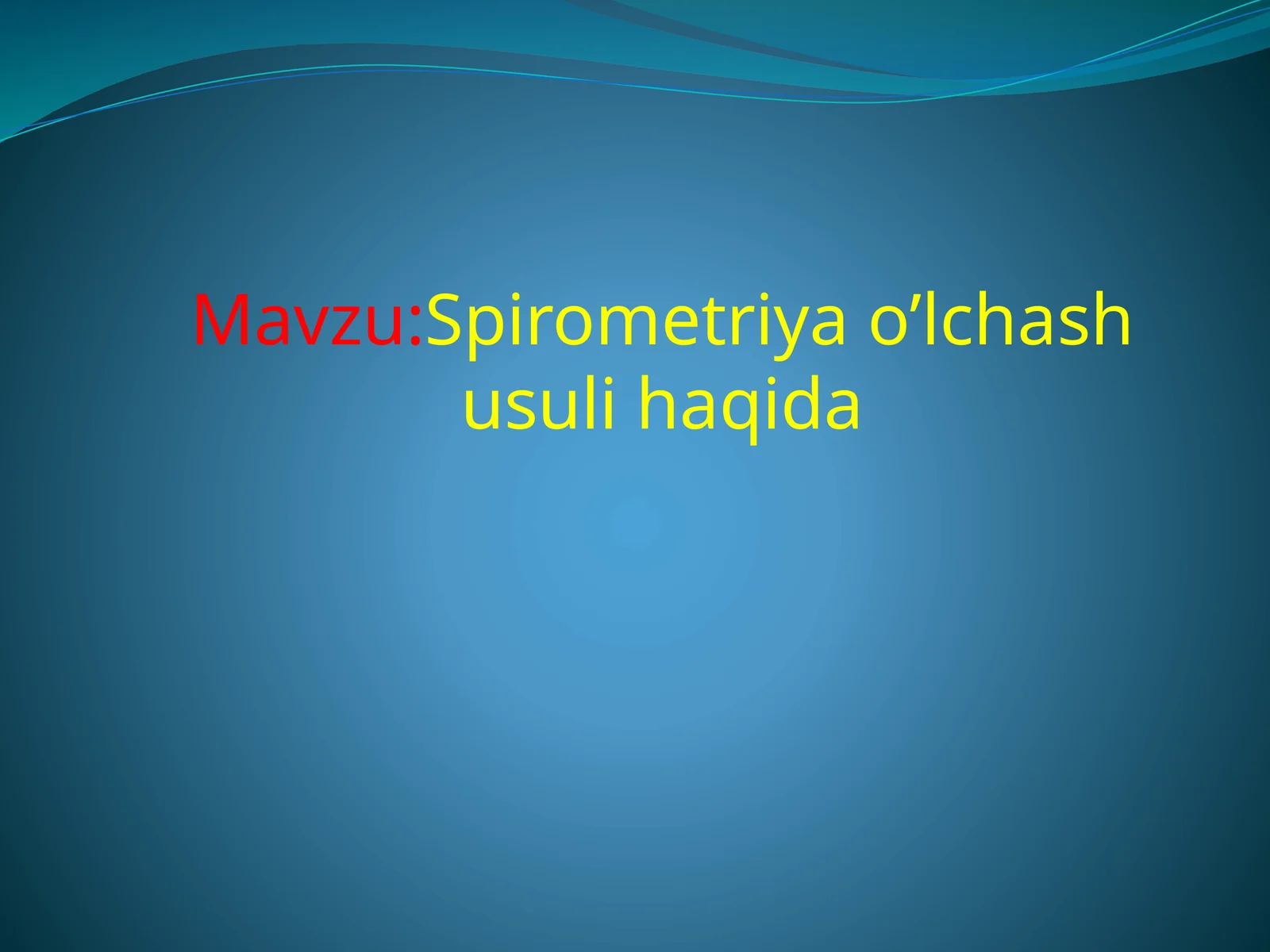 Mavzu:Spirometriya o’lchash usuli haqida